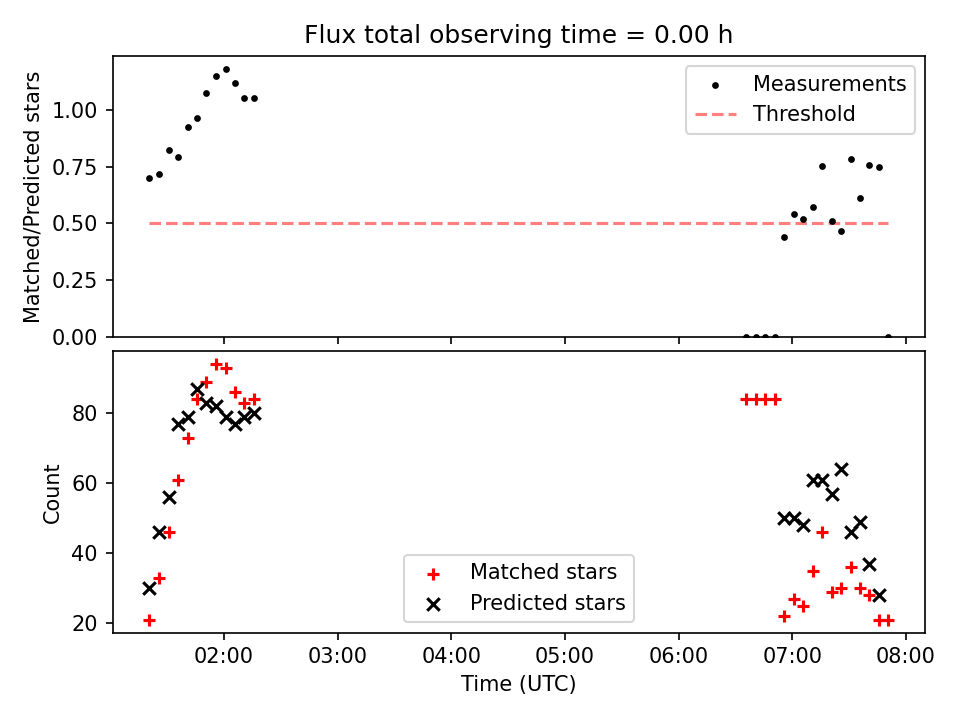 Flux total observing time = 0.00 h

Matched/Predicted stars

1.00
0.75
0.50
0.25
0.00

Measurements
Threshold

Count

80
60
40
20

Matched stars
Predicted stars

02:00 03:00 04:00 05:00 06:00 07:00 08:00
Time (UTC)